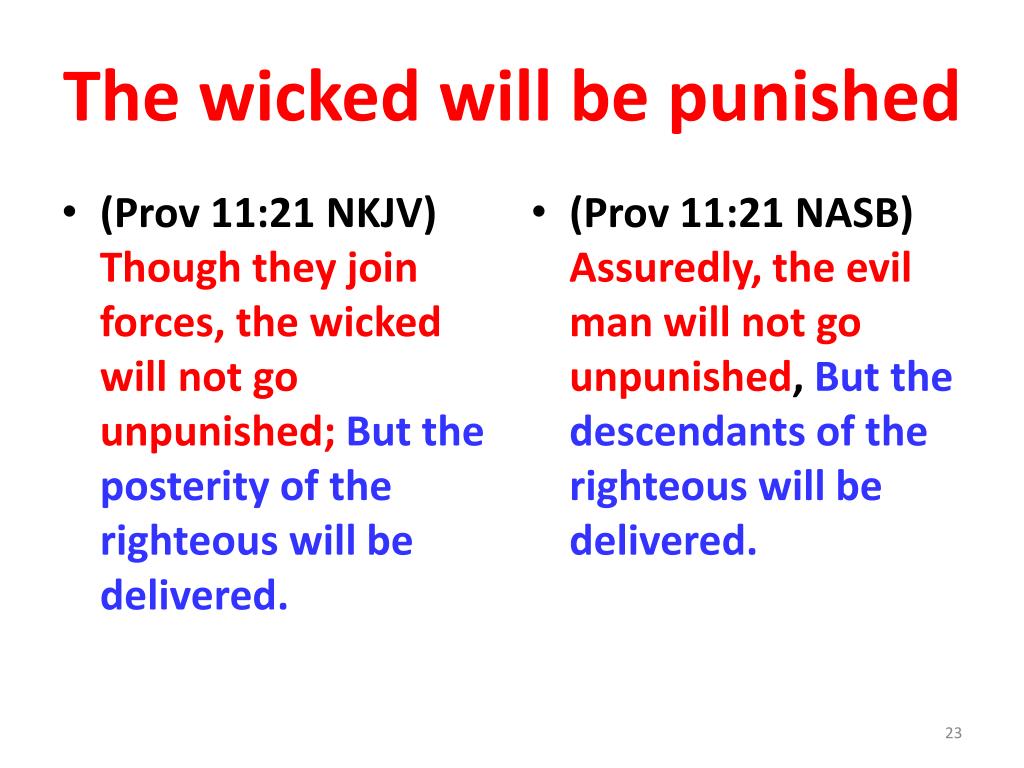 The wicked will be punished

• (Prov 11:21 NKJV) Though they join forces, the wicked will not go unpunished; But the posterity of the righteous will be delivered.

• (Prov 11:21 NASB) Assuredly, the evil man will not go unpunished, But the descendants of the righteous will be delivered.

23